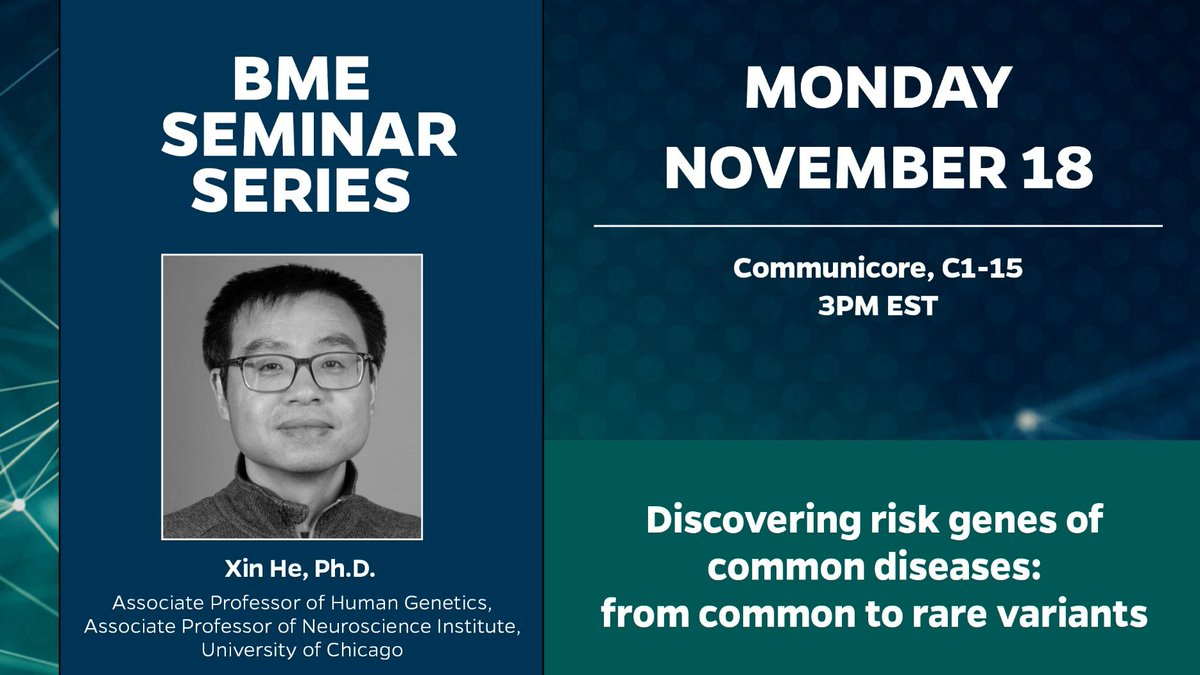 BME SEMINAR SERIES

Xin He, Ph.D.

Associate Professor of Human Genetics,
Associate Professor of Neuroscience Institute,
University of Chicago

MONDAY
NOVEMBER 18

Communicore, C1-15
3PM EST

Discovering risk genes of common diseases: from common to rare variants